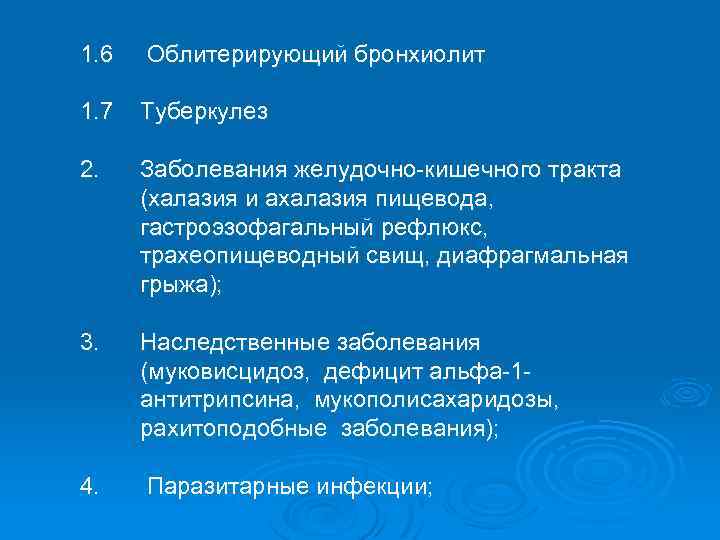 1.6 Облитерирующий бронхиолит

1.7 Туберкулез

2. Заболевания желудочно-кишечного тракта (халазия и ахалазия пищевода, гастроэзофагальный рефлюкс, трахеопищеводный свищ, диафрагмальная грыжа);

3. Наследственные заболевания (муковисцидоз, дефицит альфа-1-антитрипсина, мукополисахаридозы, рахитоподобные заболевания);

4. Паразитарные инфекции;